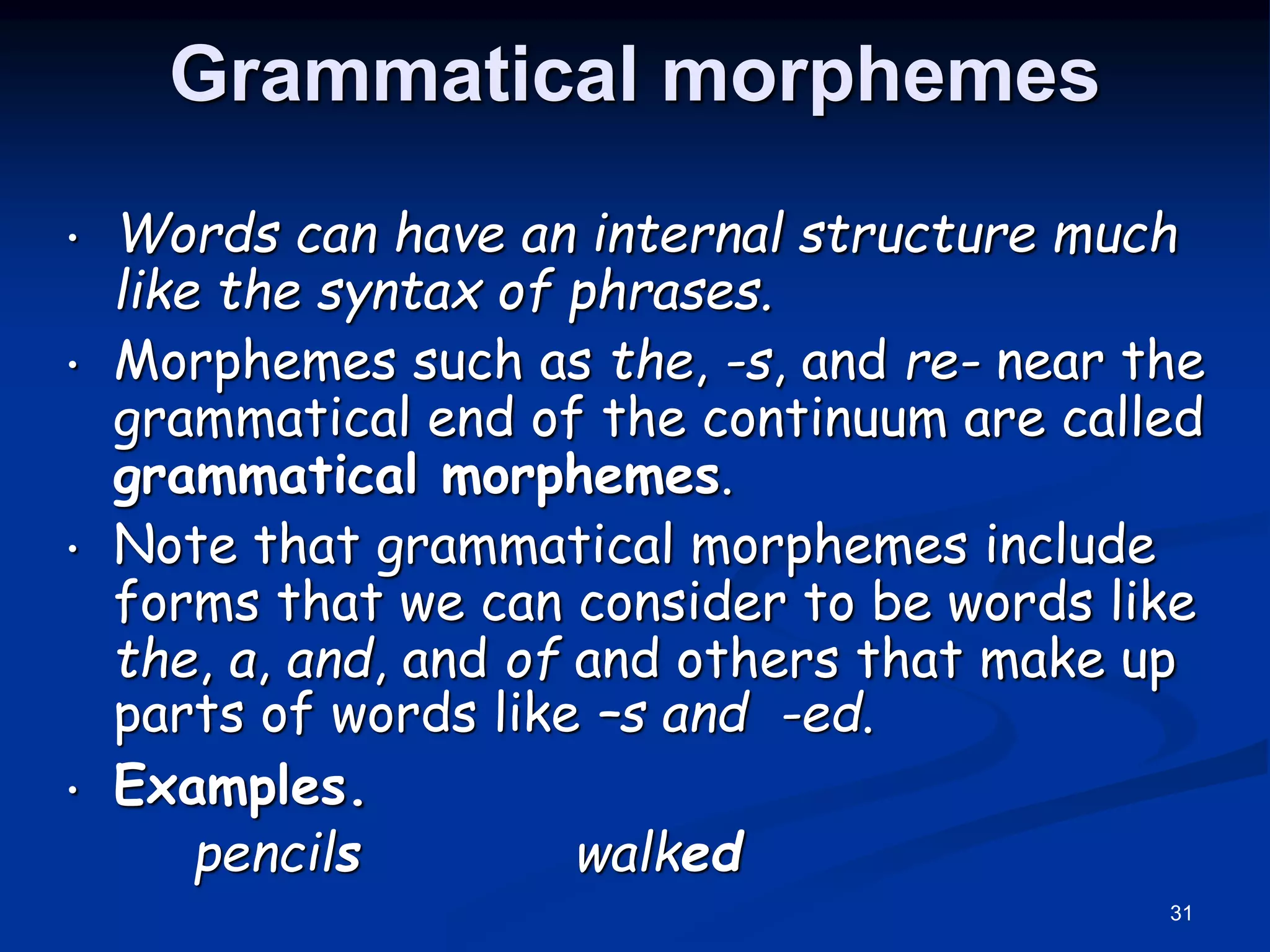 Grammatical morphemes

• Words can have an internal structure much like the syntax of phrases.

• Morphemes such as the, -s, and re- near the grammatical end of the continuum are called grammatical morphemes.

• Note that grammatical morphemes include forms that we can consider to be words like the, a, and, and of and others that make up parts of words like –s and -ed.

• Examples.

pencils walked

31